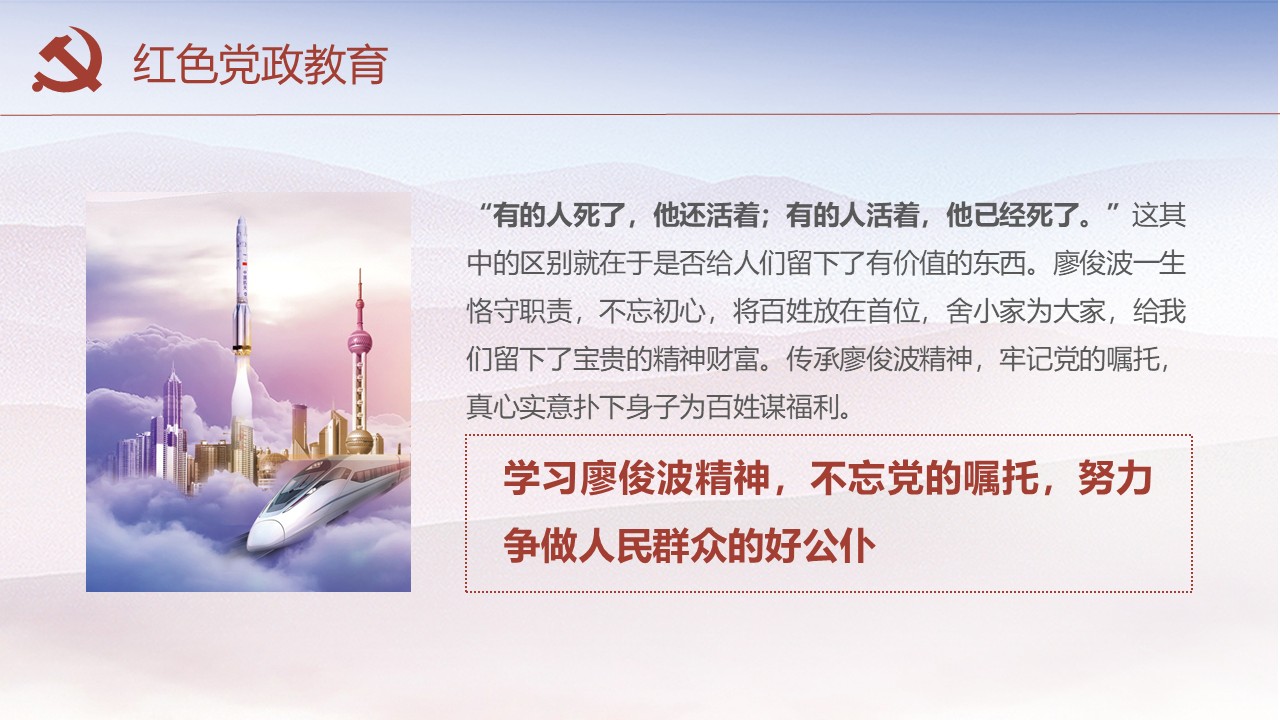 红色党政教育

“有的人死了，他还活着；有的人活着，他已经死了。”这其中的区别就在于是否给人们留下了有价值的东西。廖俊波一生恪守职责，不忘初心，将百姓放在首位，舍小家为大家，给我们留下了宝贵的精神财富。传承廖俊波精神，牢记党的嘱托，真心实意扑下身子为百姓谋福利。

学习廖俊波精神，不忘党的嘱托，努力争做人民群众的好公仆